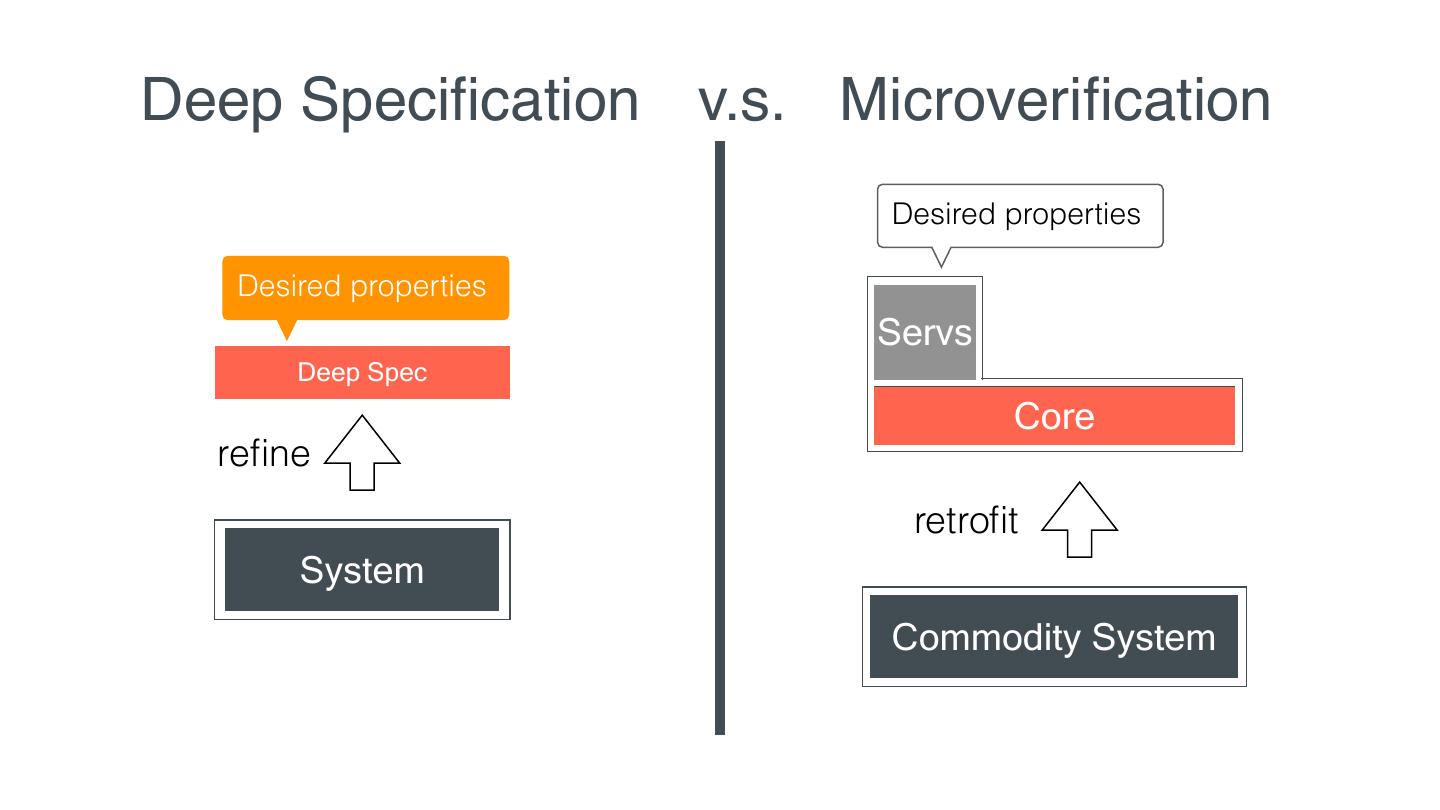 Deep Specification v.s. Microverification

Desired properties

Deep Spec

refine

System

Desired properties

Servs

Core

retrofit

Commodity System